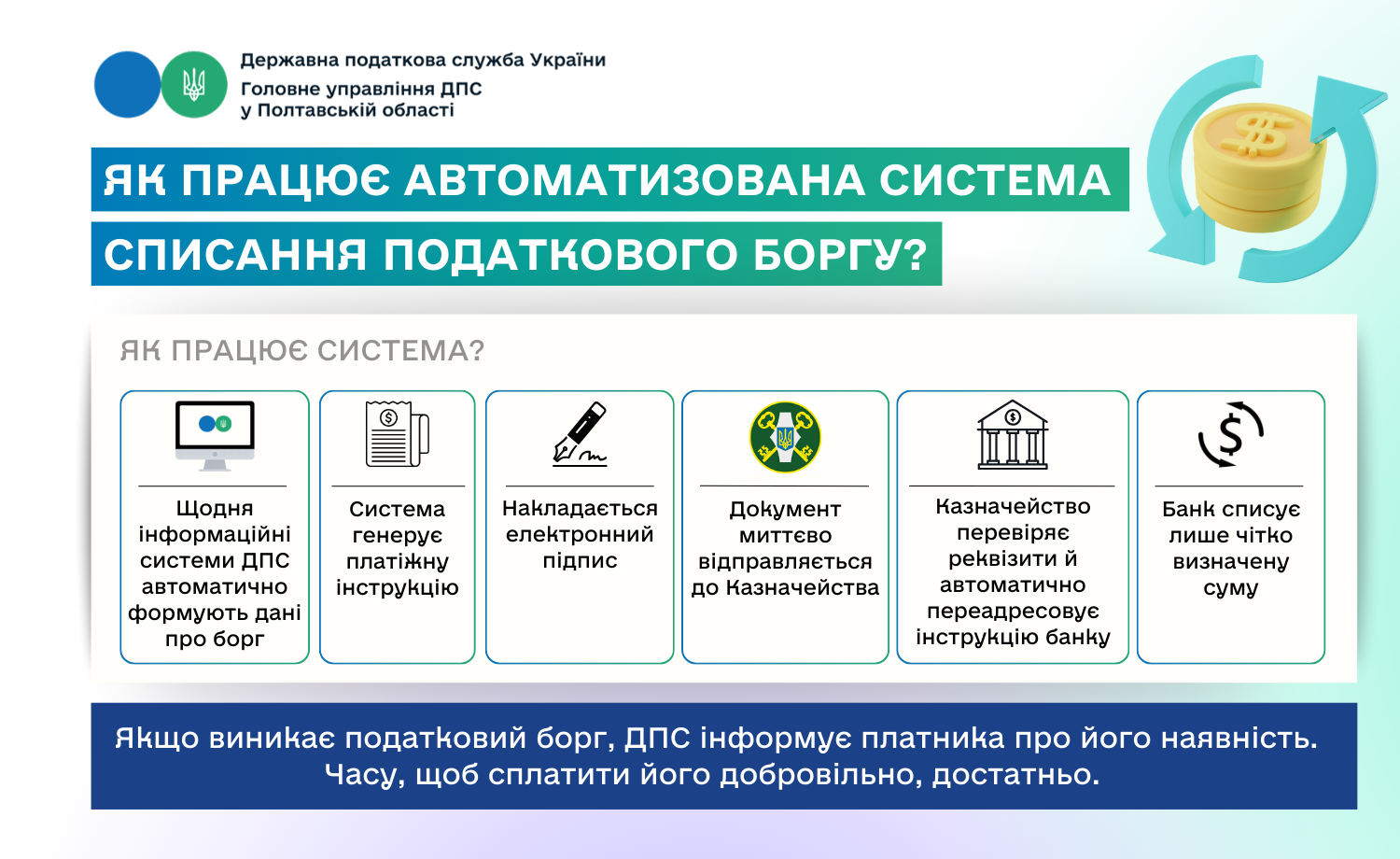 Державна податкова служба України
Головне управління ДПС
у Полтавській області

ЯК ПРАЦЮЄ АВТОМАТИЗОВАНА СИСТЕМА СПИСАННЯ ПОДАТКОВОГО БОРГУ?

ЯК ПРАЦЮЄ СИСТЕМА?

Щодня інформаційні системи ДПС автоматично формують дані про борг

Система генерує платіжну інструкцію

Накладається електронний підпис

Документ миттєво відправляється до Казначейства

Казначейство перевіряє реквізити й автоматично переадресовує інструкцію банку

Банк списує лише чітко визначену суму

Якщо виникає податковий борг, ДПС інформує платника про його наявність. Часу, щоб сплатити його добровільно, достатньо.